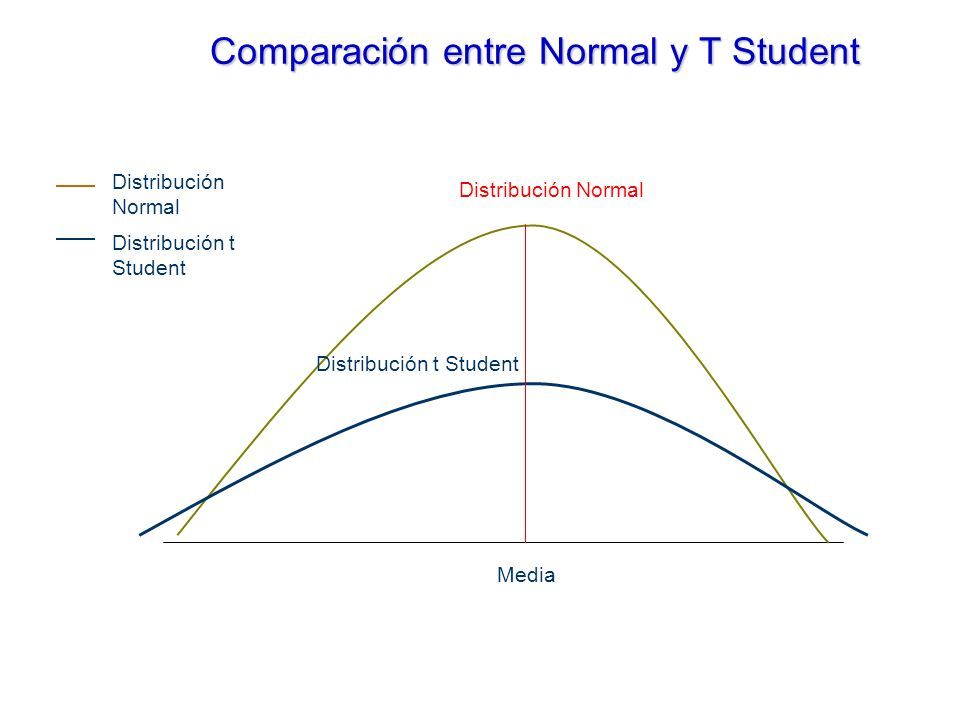 Comparación entre Normal y T Student

Distribución Normal

Distribución t Student

Distribución Normal

Distribución t Student

Media